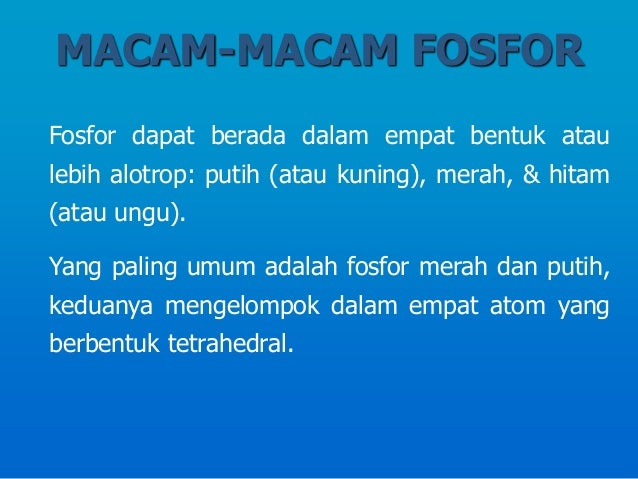 MACAM-MACAM FOSFOR

Fosfor dapat berada dalam empat bentuk atau lebih alotrop: putih (atau kuning), merah, & hitam (atau ungu).

Yang paling umum adalah fosfor merah dan putih, keduanya mengelompok dalam empat atom yang berbentuk tetrahedral.